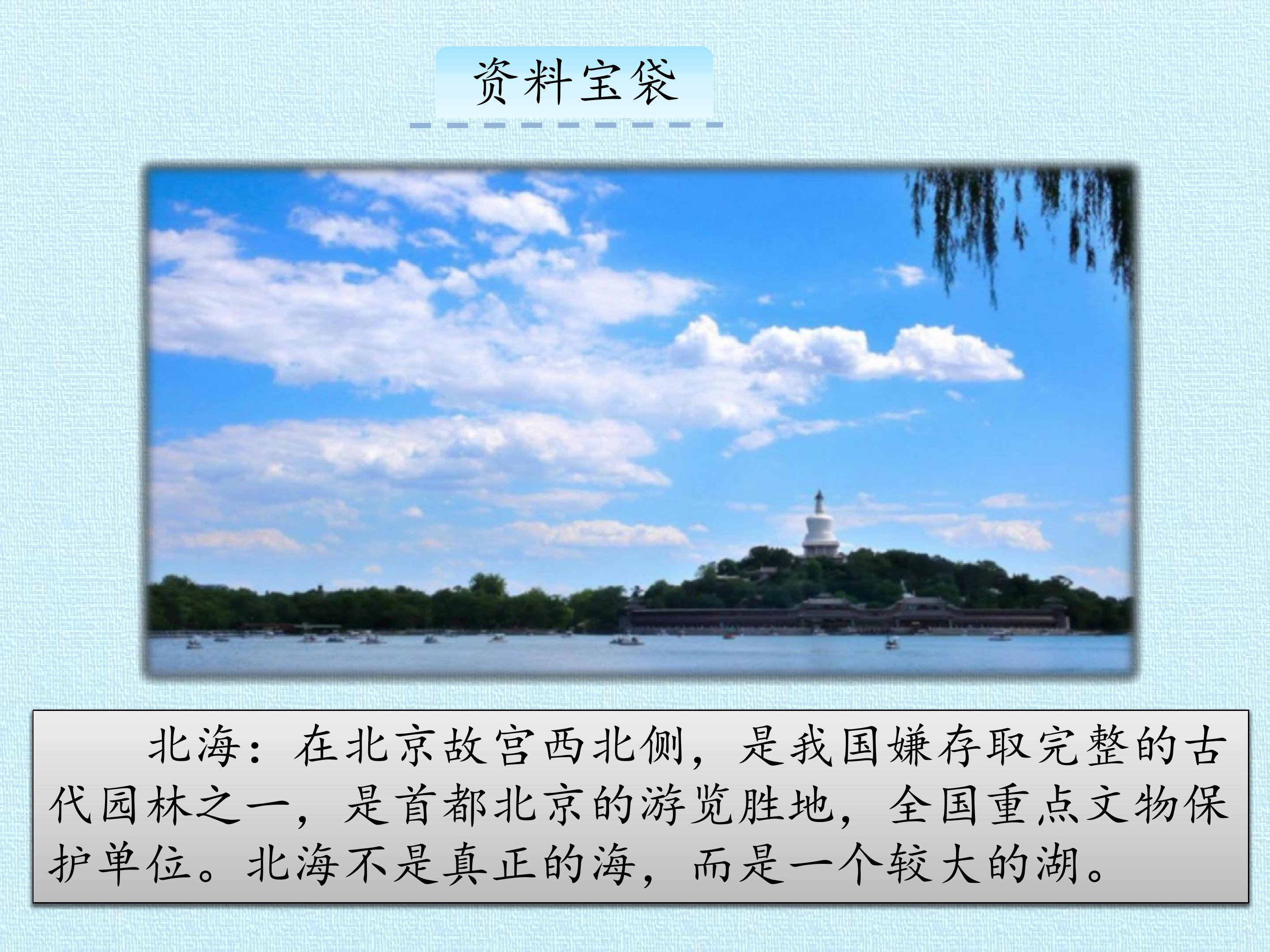 资料宝袋

北海：在北京故宫西北侧，是我国嫌存取完整的古代园林之一，是首都北京的游览胜地，全国重点文物保护单位。北海不是真正的海，而是一个较大的湖。